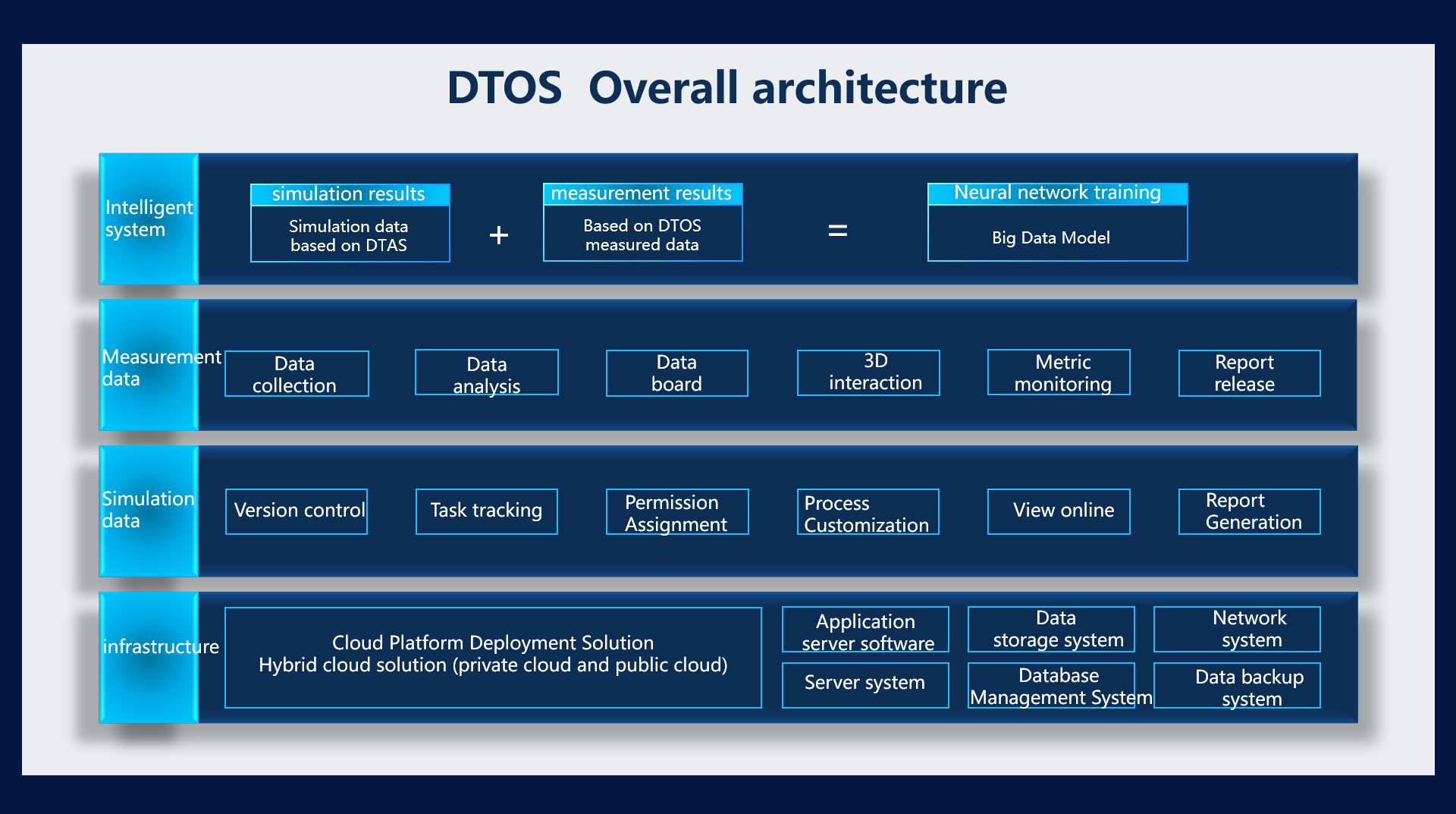 DTOS  Overall architecture

Intelligent system

simulation results
Simulation data based on DTAS

+

measurement results
Based on DTOS measured data

=

Neural network training
Big Data Model

Measurement data

Data collection

Data analysis

Data board

3D interaction

Metric monitoring

Report release

Simulation data

Version control

Task tracking

Permission Assignment

Process Customization

View online

Report Generation

infrastructure

Cloud Platform Deployment Solution
Hybrid cloud solution (private cloud and public cloud)

Application server software

Data storage system

Network system

Server system

Database Management System

Data backup system